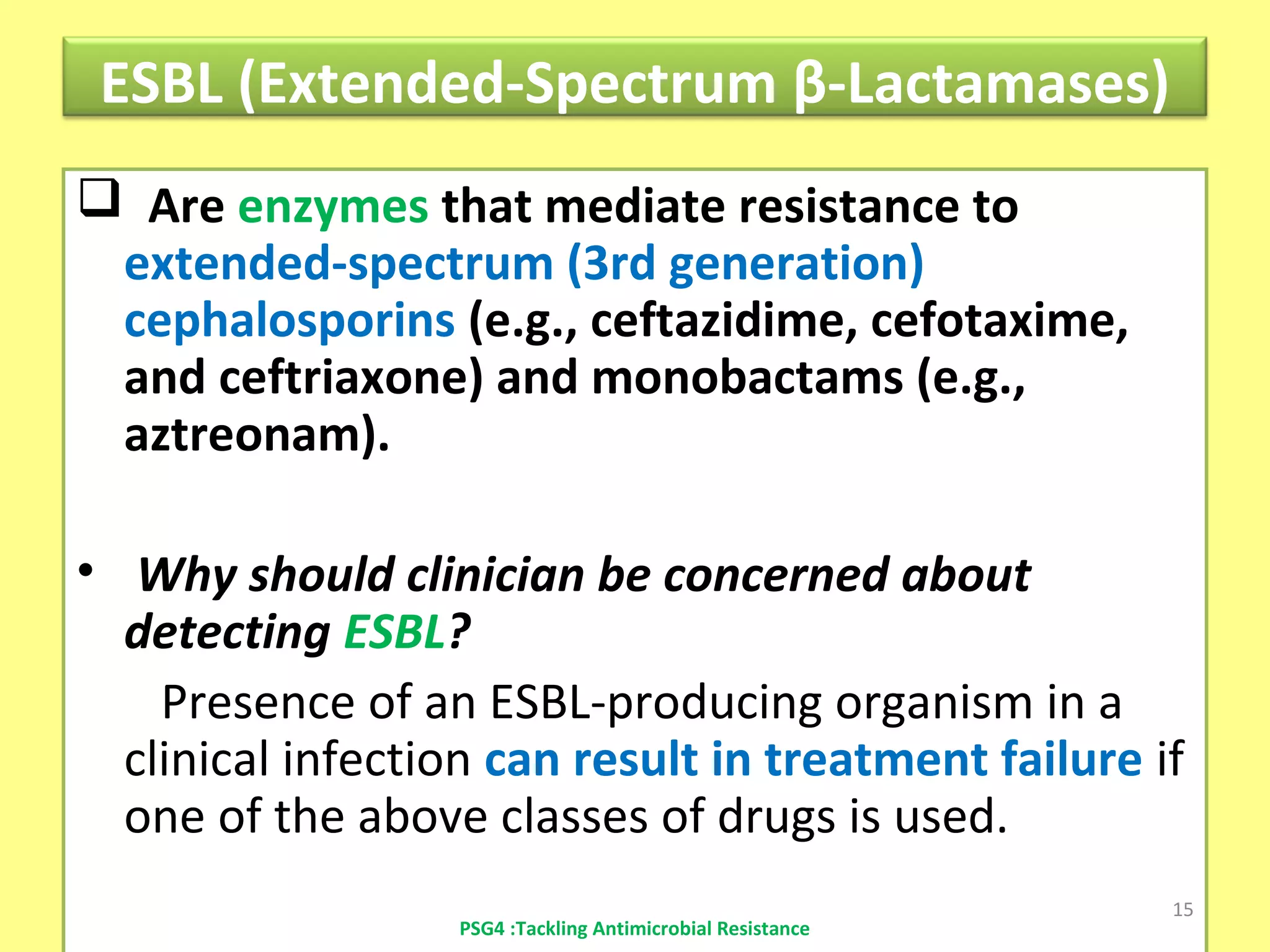 ESBL (Extended-Spectrum β-Lactamases)

❑ Are enzymes that mediate resistance to extended-spectrum (3rd generation) cephalosporins (e.g., ceftazidime, cefotaxime, and ceftriaxone) and monobactams (e.g., aztreonam).

• Why should clinician be concerned about detecting ESBL?

Presence of an ESBL-producing organism in a clinical infection can result in treatment failure if one of the above classes of drugs is used.

15

PSG4 :Tackling Antimicrobial Resistance